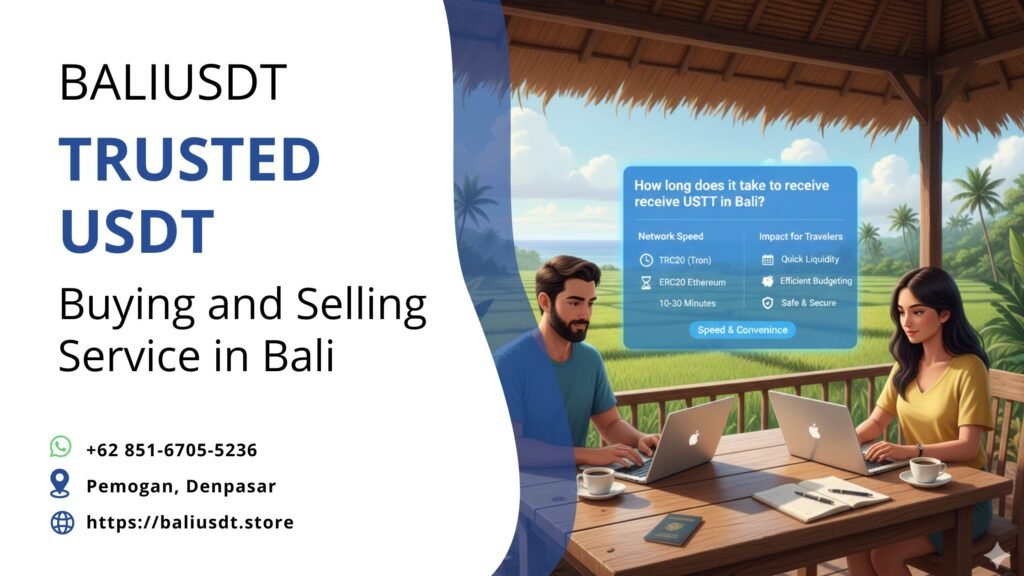 BALIUSDT

TRUSTED USDT

Buying and Selling Service in Bali

+62 851-6705-5236

Pemogan, Denpasar

https://baliusdt.store

How long does it take to receive receive USTT in Bali?

Network Speed

TRC20 (Tron)

ERC20 Ethereum

10-30 Minutes

Impact for Travelers

Quick Liquidity

Efficient Budgeting

Safe & Secure

Speed & Convenince